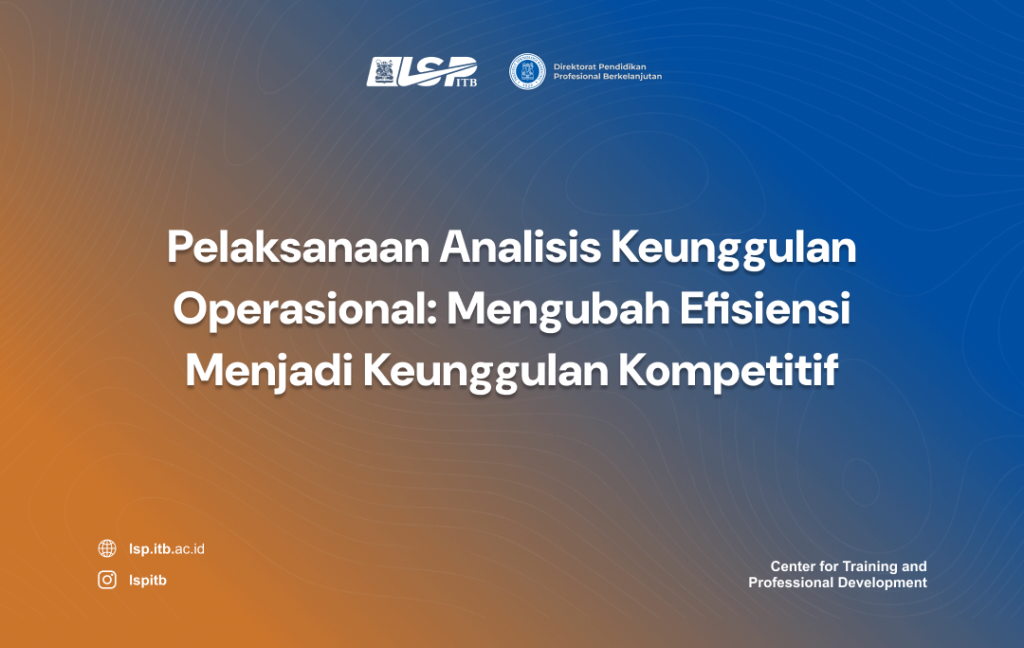 LSP ITB

Direktorat Pendidikan
Profesional Berkelanjutan

Pelaksanaan Analisis Keunggulan Operasional: Mengubah Efisiensi Menjadi Keunggulan Kompetitif

lsp.itb.ac.id

lspitb

Center for Training and
Professional Development